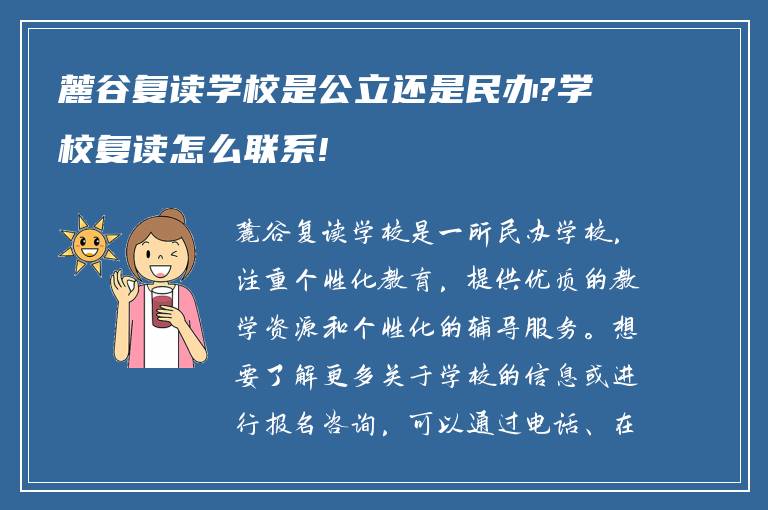 麓谷复读学校是公立还是民办?学校复读怎么联系!

麓谷复读学校是一所民办学校，注重个性化教育，提供优质的教学资源和个性化的辅导服务。想要了解更多关于学校的信息或进行报名咨询，可以通过电话、在